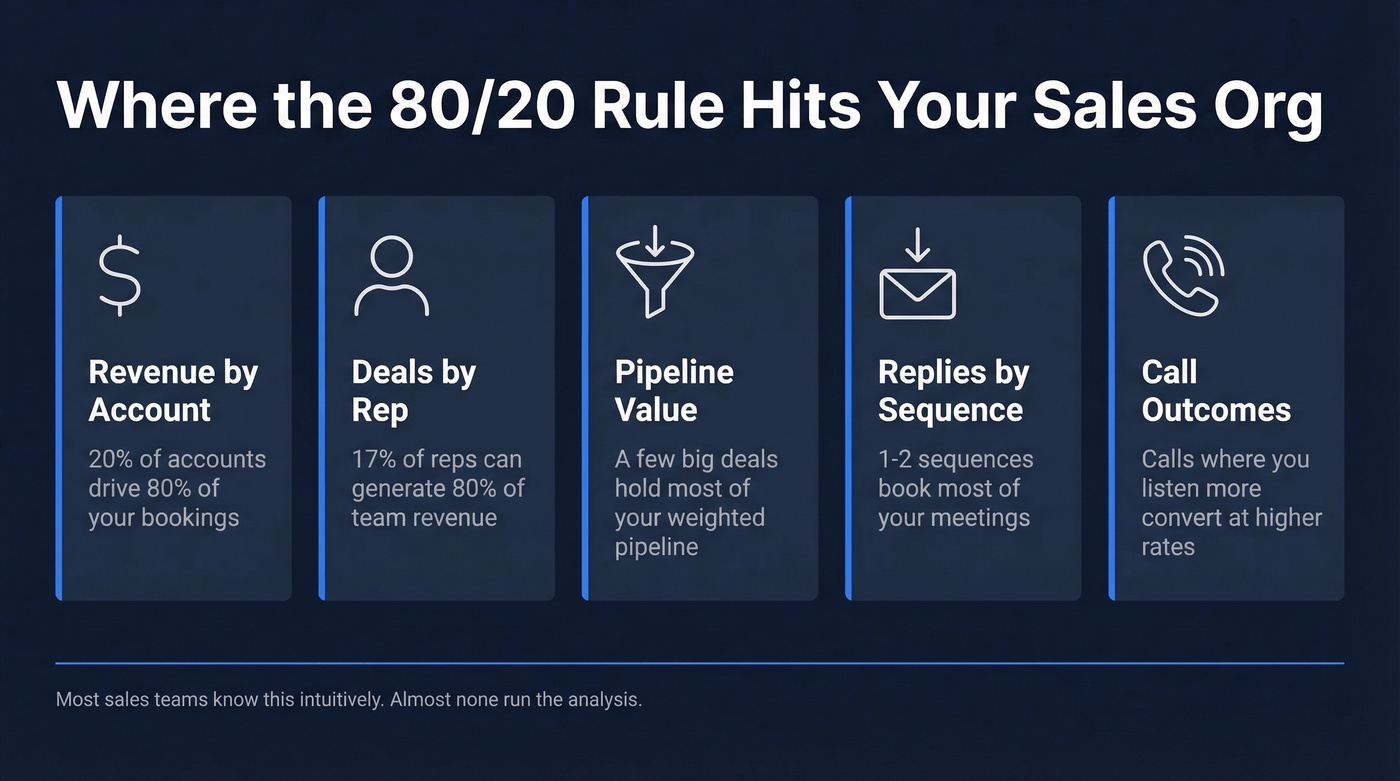 Where the 80/20 Rule Hits Your Sales Org

Revenue by Account
20% of accounts drive 80% of your bookings

Deals by Rep
17% of reps can generate 80% of team revenue

Pipeline Value
A few big deals hold most of your weighted pipeline

Replies by Sequence
1-2 sequences book most of your meetings

Call Outcomes
Calls where you listen more convert at higher rates

Most sales teams know this intuitively. Almost none run the analysis.